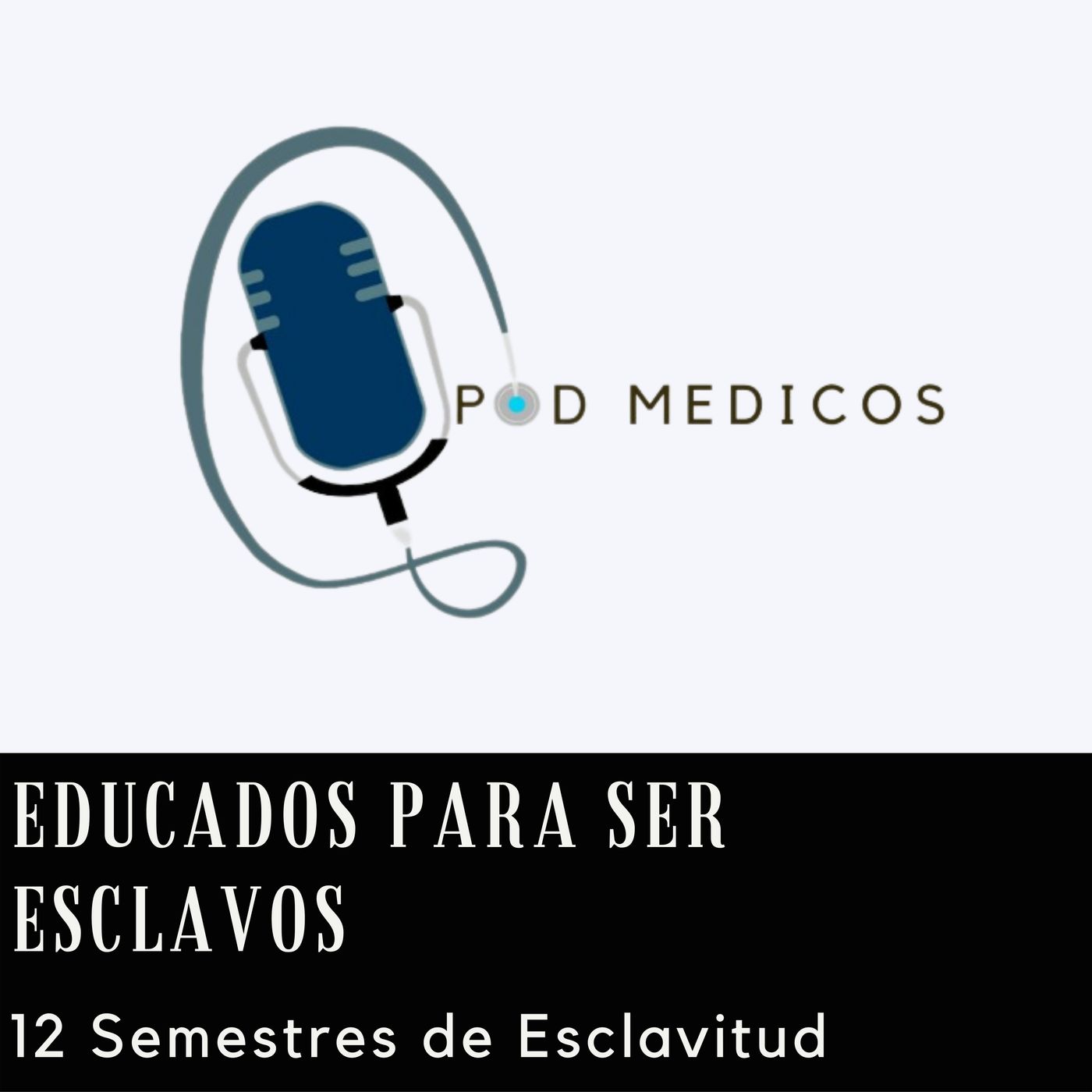 POD MEDICOS

EDUCADOS PARA SER ESCLAVOS

12 Semestres de Esclavitud